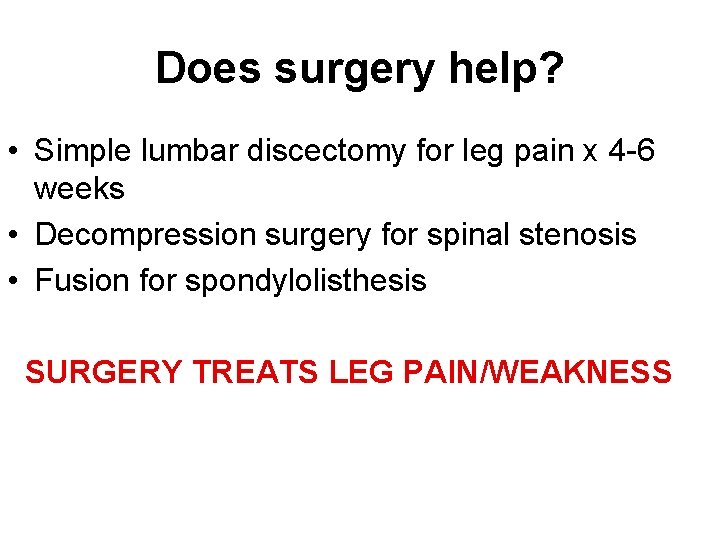 Does surgery help?

• Simple lumbar discectomy for leg pain x 4-6 weeks
• Decompression surgery for spinal stenosis
• Fusion for spondylolisthesis

SURGERY TREATS LEG PAIN/WEAKNESS